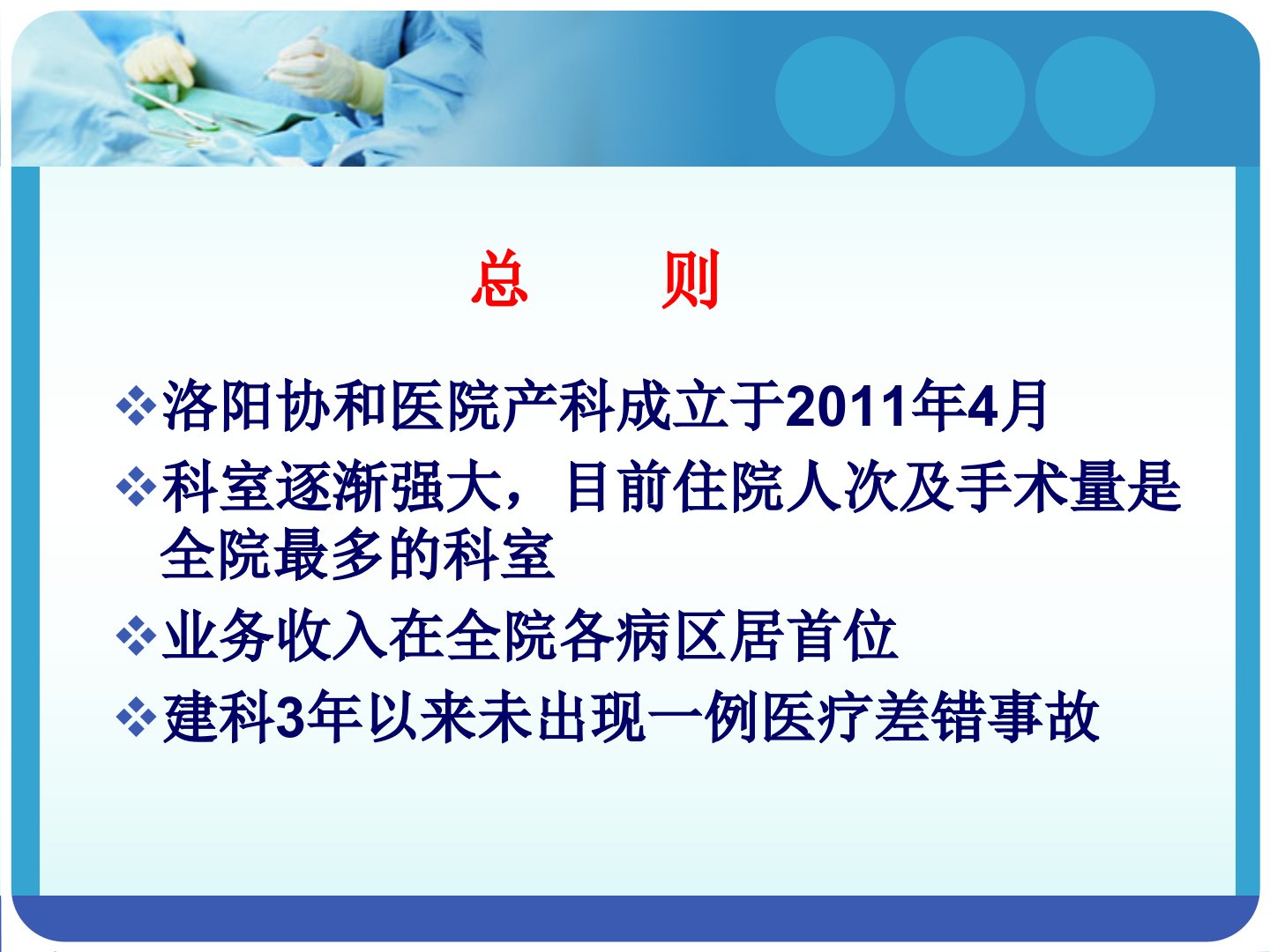 总　　则

❖洛阳协和医院产科成立于2011年4月

❖科室逐渐强大，目前住院人次及手术量是全院最多的科室

❖业务收入在全院各病区居首位

❖建科3年以来未出现一例医疗差错事故